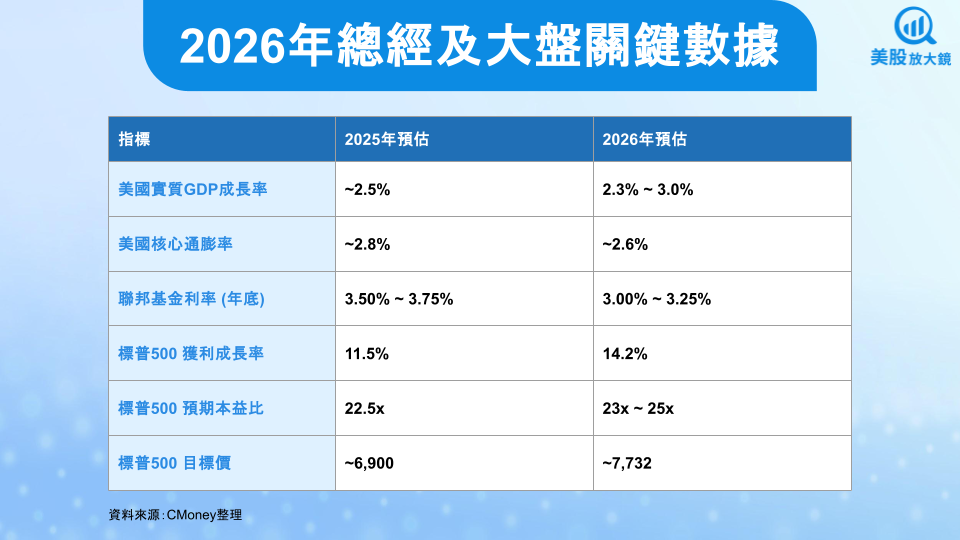 2026年總經及大盤關鍵數據

美股放大鏡

| 指標 | 2025年預估 | 2026年預估 |
|---|---|---|
| 美國實質GDP成長率 | ~2.5% | 2.3% ~ 3.0% |
| 美國核心通膨率 | ~2.8% | ~2.6% |
| 聯邦基金利率 (年底) | 3.50% ~ 3.75% | 3.00% ~ 3.25% |
| 標普500 獲利成長率 | 11.5% | 14.2% |
| 標普500 預期本益比 | 22.5x | 23x ~ 25x |
| 標普500 目標價 | ~6,900 | ~7,732 |

資料來源:CMoney整理